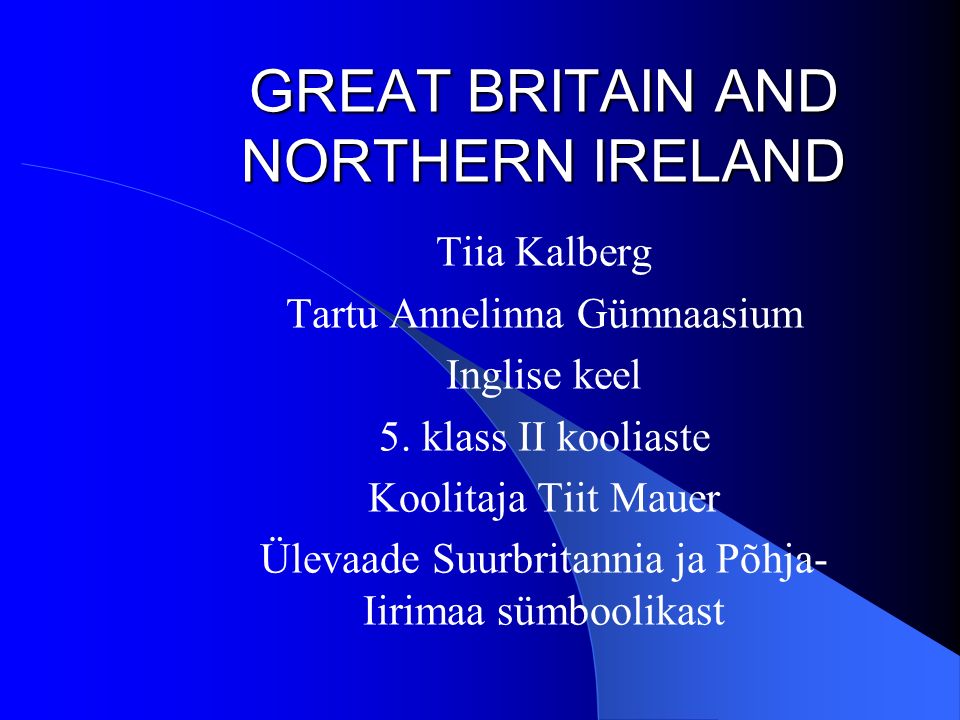 GREAT BRITAIN AND NORTHERN IRELAND

Tiia Kalberg

Tartu Annelinna Gümnaasium

Inglise keel

5. klass II kooliaste

Koolitaja Tiit Mauer

Ülevaade Suurbritannia ja Põhja-Iirimaa sümboolikast